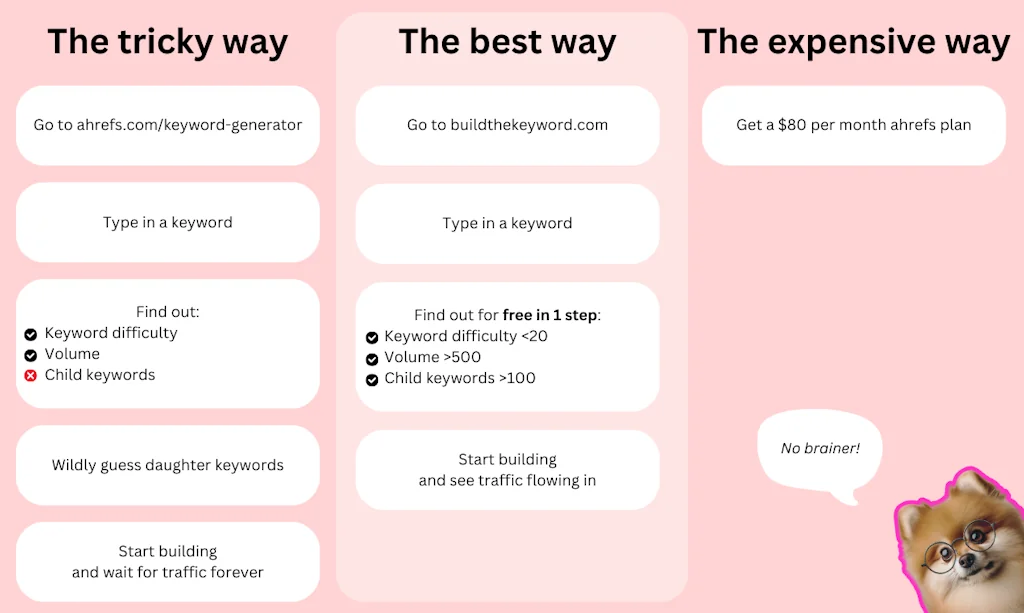 The tricky way

Go to ahrefs.com/keyword-generator

Type in a keyword

Find out:
Keyword difficulty
Volume
Child keywords

Wildly guess daughter keywords

Start building and wait for traffic forever

The best way

Go to buildthekeyword.com

Type in a keyword

Find out for **free in 1 step**:
Keyword difficulty <20
Volume >500
Child keywords >100

Start building and see traffic flowing in

The expensive way

Get a $80 per month ahrefs plan

No brainer!